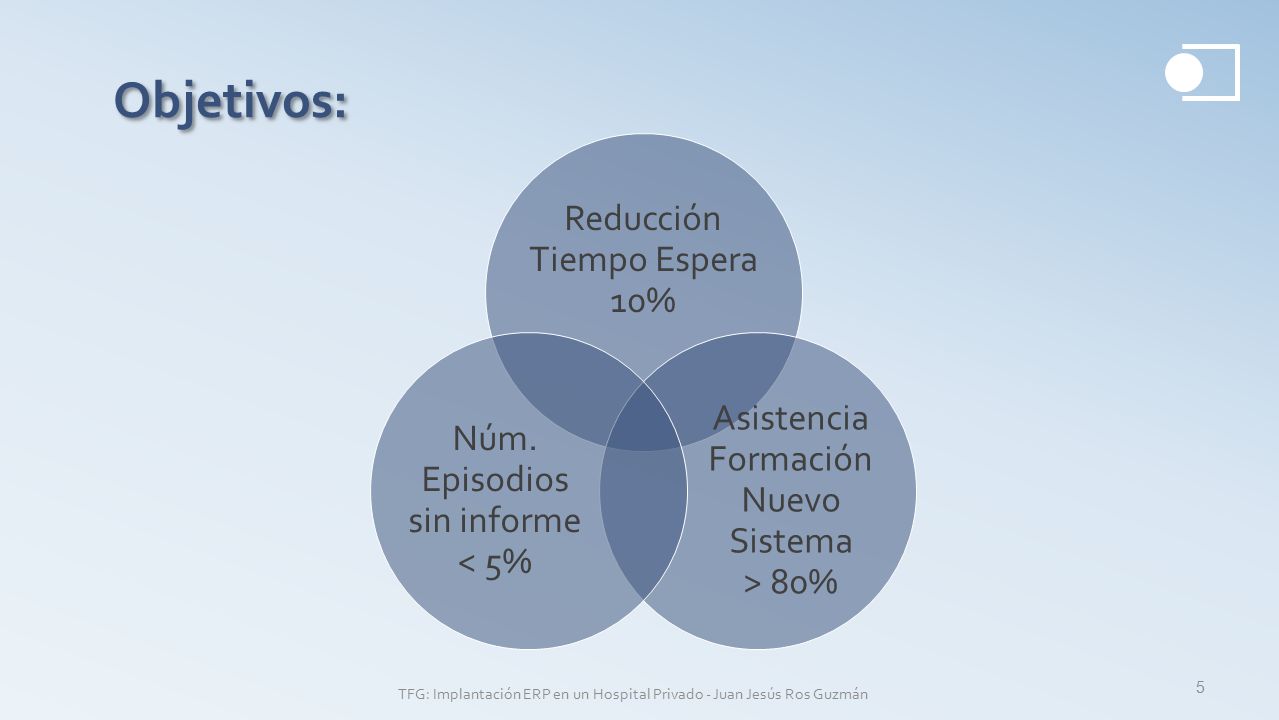 Objetivos:

Reducción Tiempo Espera 10%

Núm. Episodios sin informe < 5%

Asistencia Formación Nuevo Sistema > 80%

TFG: Implantación ERP en un Hospital Privado - Juan Jesús Ros Guzmán

5